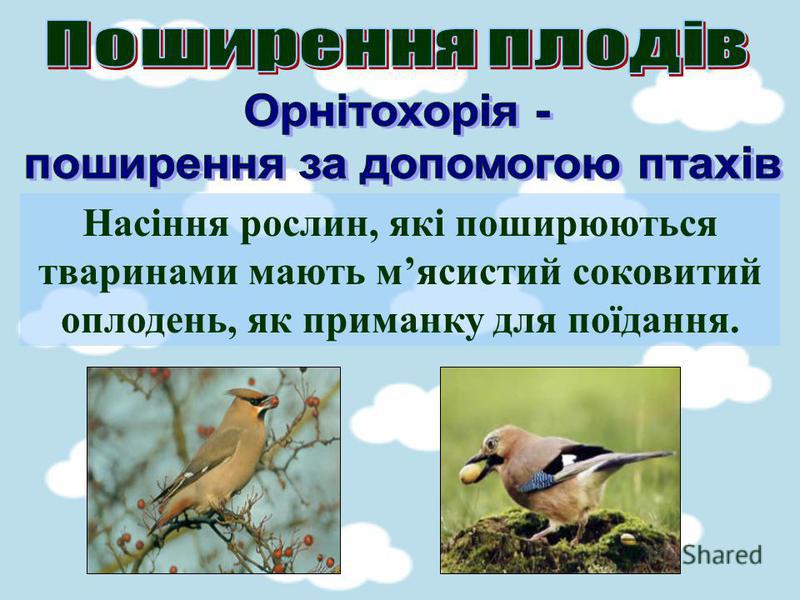 Поширення плодів

Орнітохорія -
поширення за допомогою птахів

Насіння рослин, які поширюються тваринами мають м’ясистий соковитий оплодень, як приманку для поїдання.

Shared